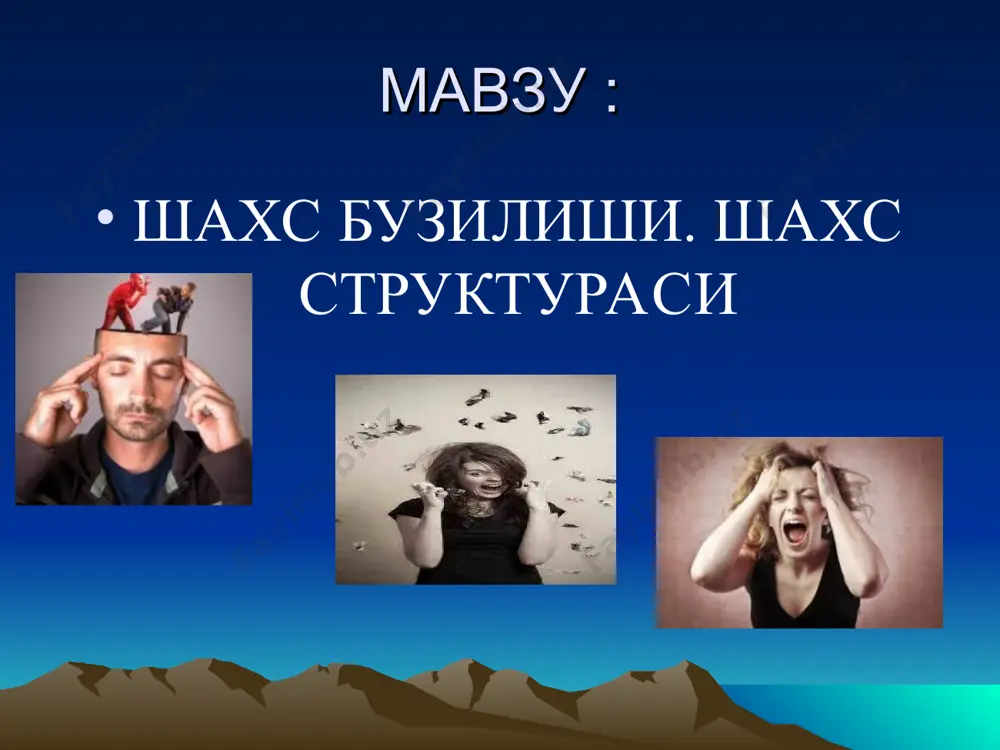 МАВЗУ :

• ШАХС БУЗИЛИШИ. ШАХС СТРУКТУРАСИ